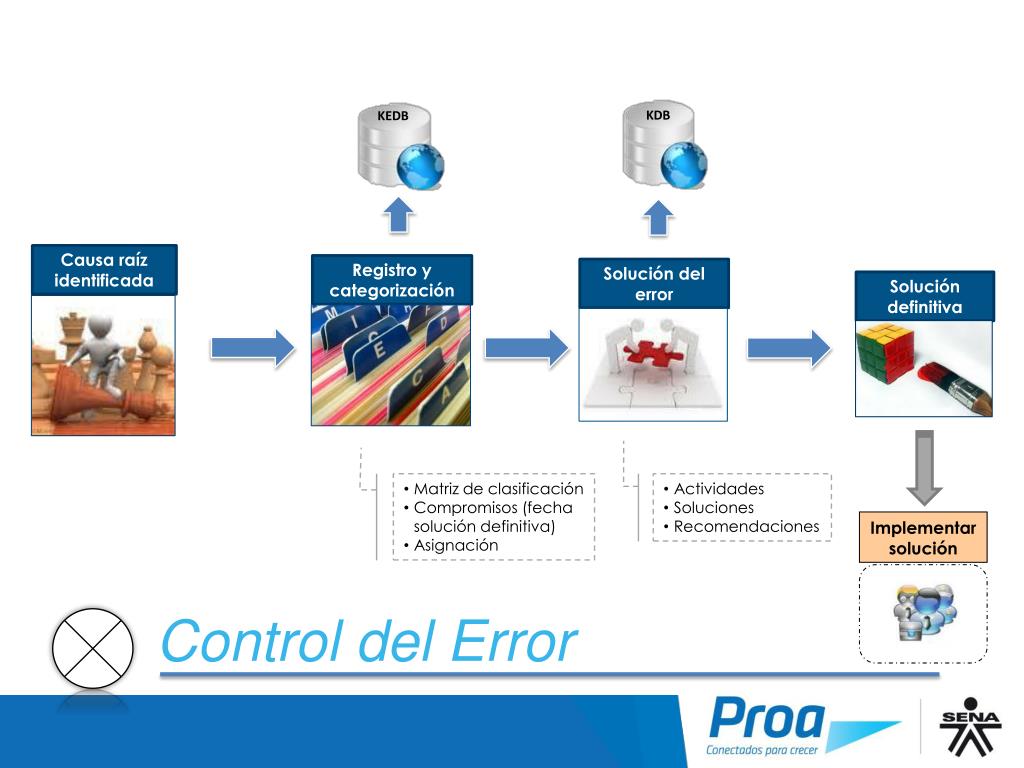 KEDB

KDB

Causa raíz identificada

Registro y categorización

Solución del error

Solución definitiva

• Matriz de clasificación
• Compromisos (fecha solución definitiva)
• Asignación

• Actividades
• Soluciones
• Recomendaciones

Implementar solución

Control del Error

Proa
Conectados para crecer

SENA